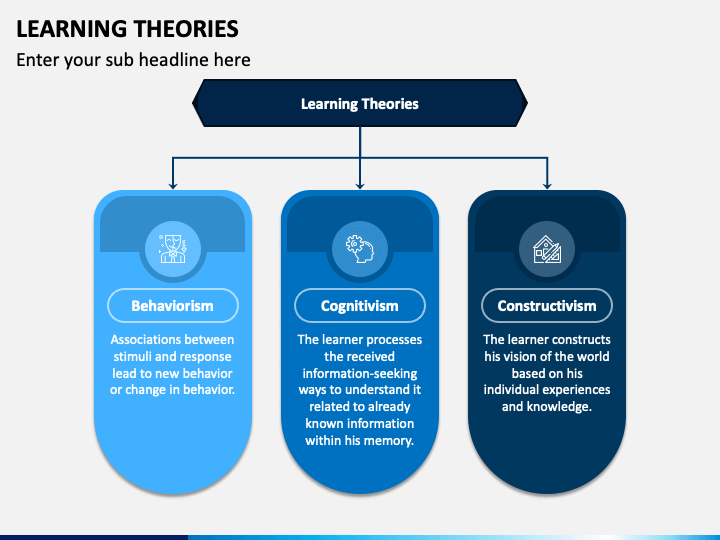 LEARNING THEORIES

Enter your sub headline here

Learning Theories

Behaviorism

Associations between stimuli and response lead to new behavior or change in behavior.

Cognitivism

The learner processes the received information-seeking ways to understand it related to already known information within his memory.

Constructivism

The learner constructs his vision of the world based on his individual experiences and knowledge.